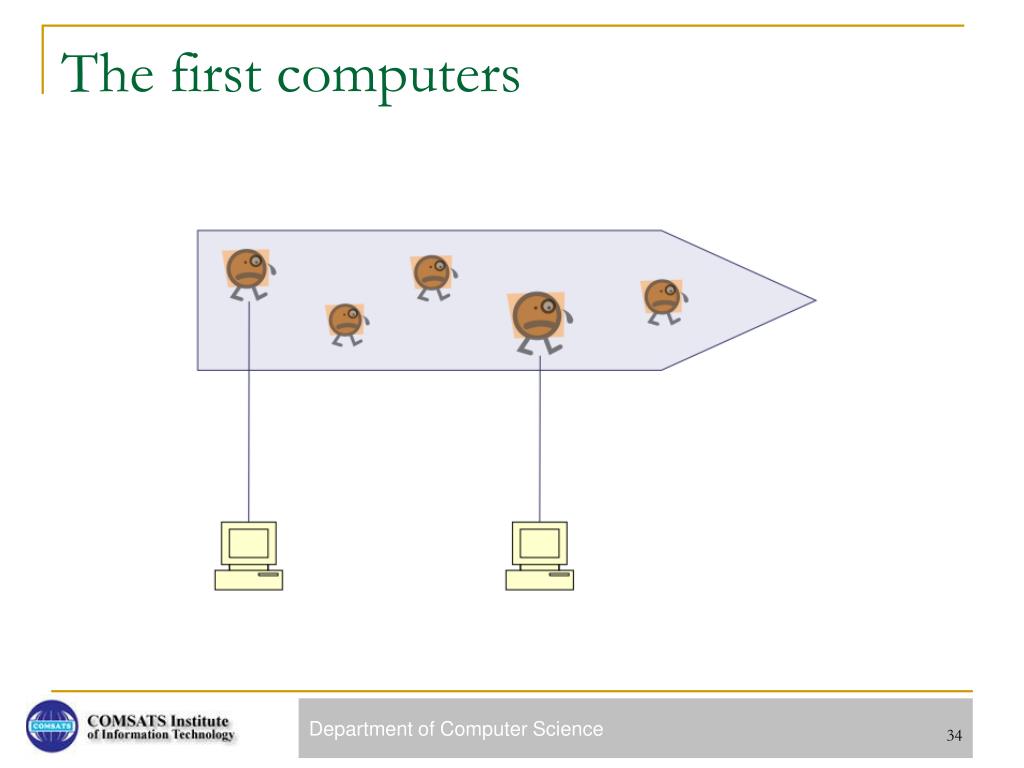 The first computers

COMSATS

COMSATS Institute of Information Technology

Department of Computer Science

34